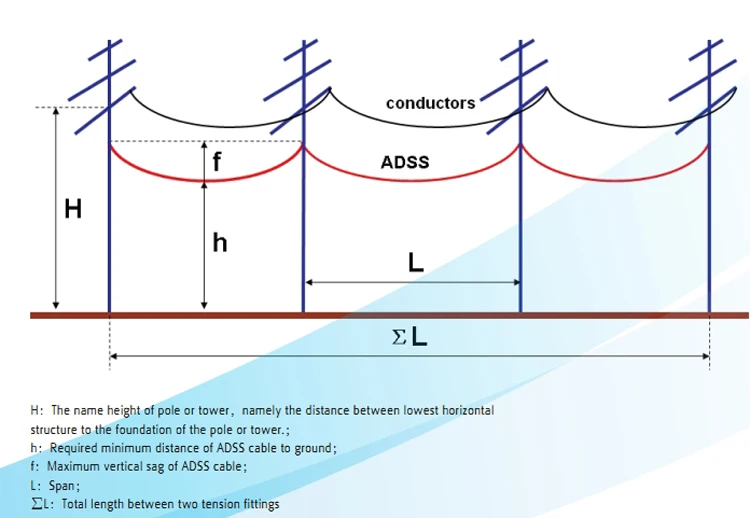 conductors

f

ADSS

H

h

L

$\Sigma$L

H: The name height of pole or tower, namely the distance between lowest horizontal structure to the foundation of the pole or tower.;
h: Required minimum distance of ADSS cable to ground;
f: Maximum vertical sag of ADSS cable;
L: Span;
$\Sigma$L: Total length between two tension fittings